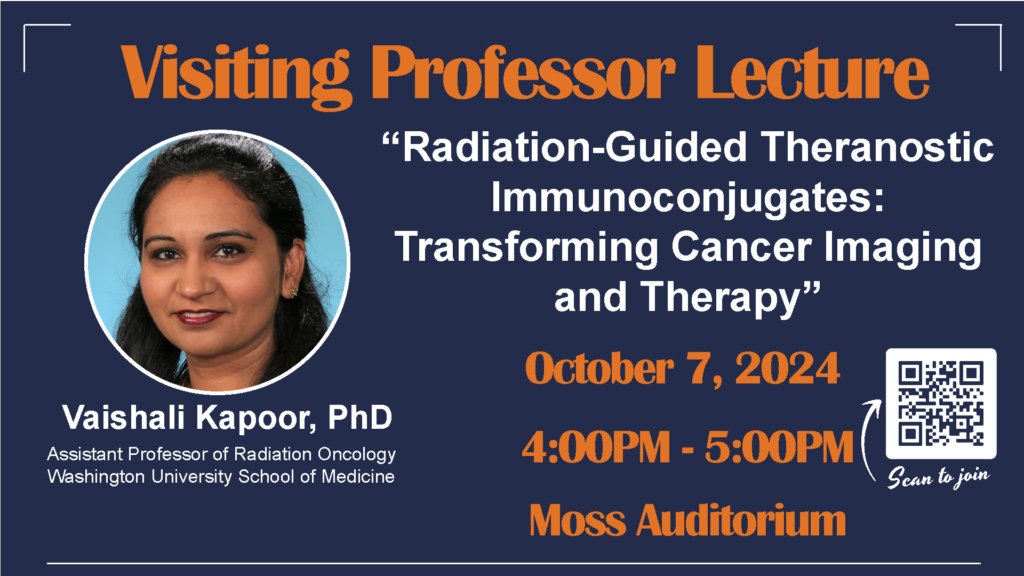 Visiting Professor Lecture

“Radiation-Guided Theranostic Immunoconjugates: Transforming Cancer Imaging and Therapy”

Vaishali Kapoor, PhD

Assistant Professor of Radiation Oncology
Washington University School of Medicine

October 7, 2024

4:00PM - 5:00PM

Moss Auditorium

Scan to join